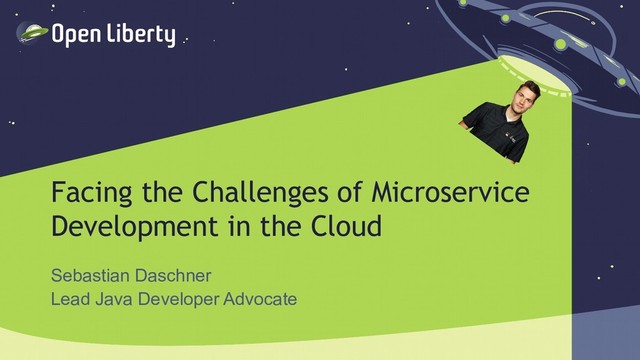 Open Liberty

Facing the Challenges of Microservice Development in the Cloud

Sebastian Daschner
Lead Java Developer Advocate